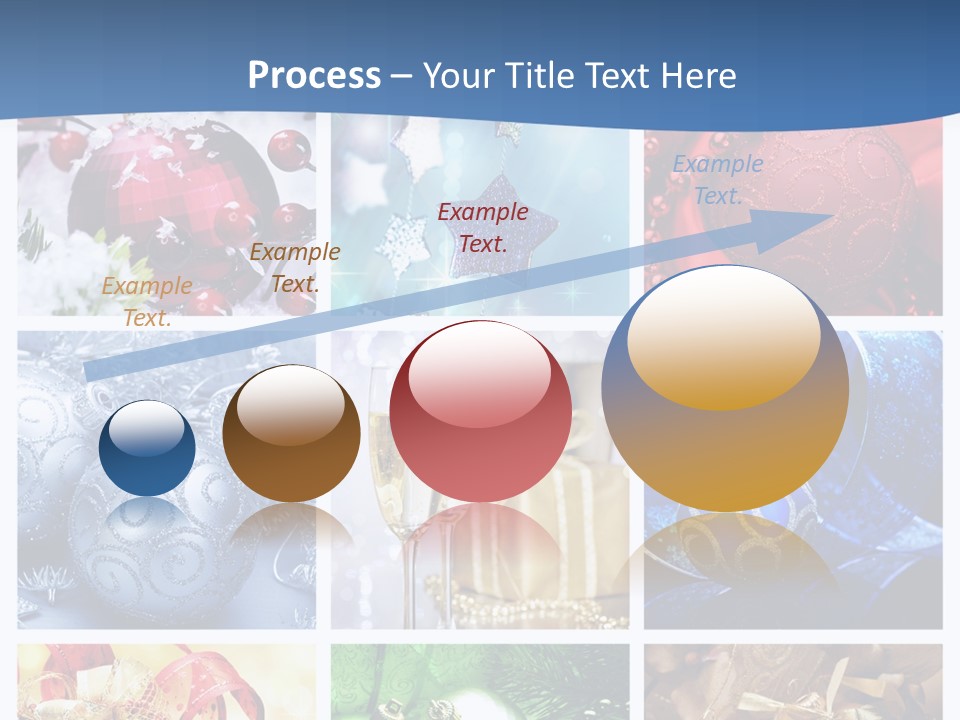 Process – Your Title Text Here

Example Text.

Example Text.

Example Text.

Example Text.